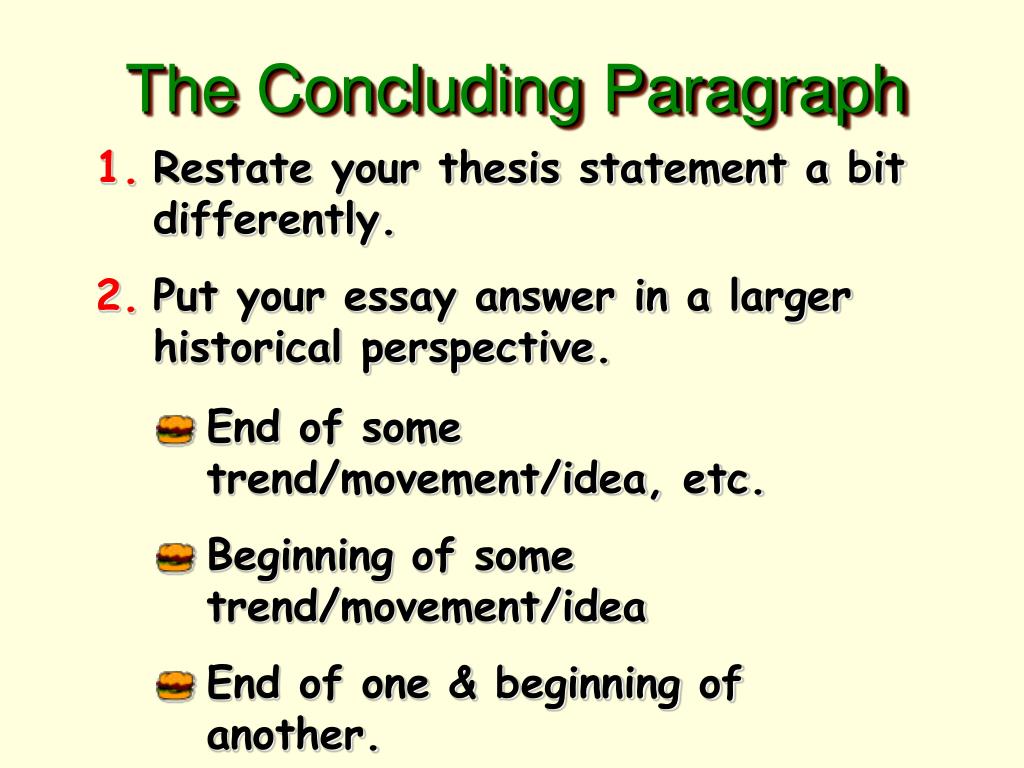 The Concluding Paragraph

1. Restate your thesis statement a bit differently.

2. Put your essay answer in a larger historical perspective.

End of some trend/movement/idea, etc.

Beginning of some trend/movement/idea

End of one & beginning of another.